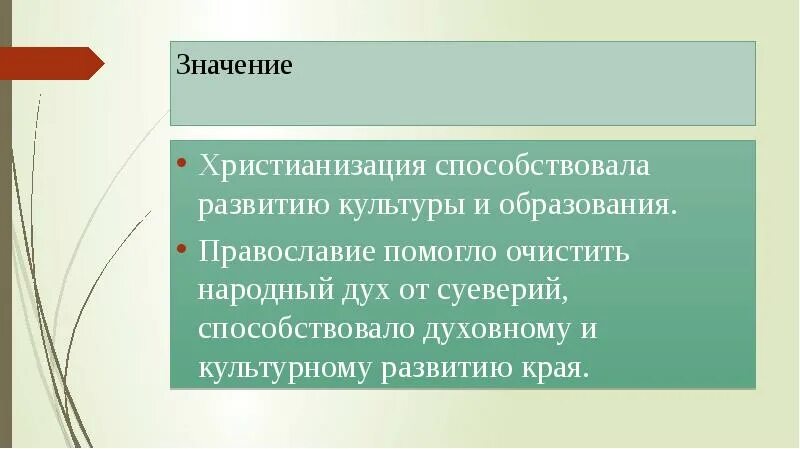 Значение

• Христианизация способствовала развитию культуры и образования.
• Православие помогло очистить народный дух от суеверий, способствовало духовному и культурному развитию края.